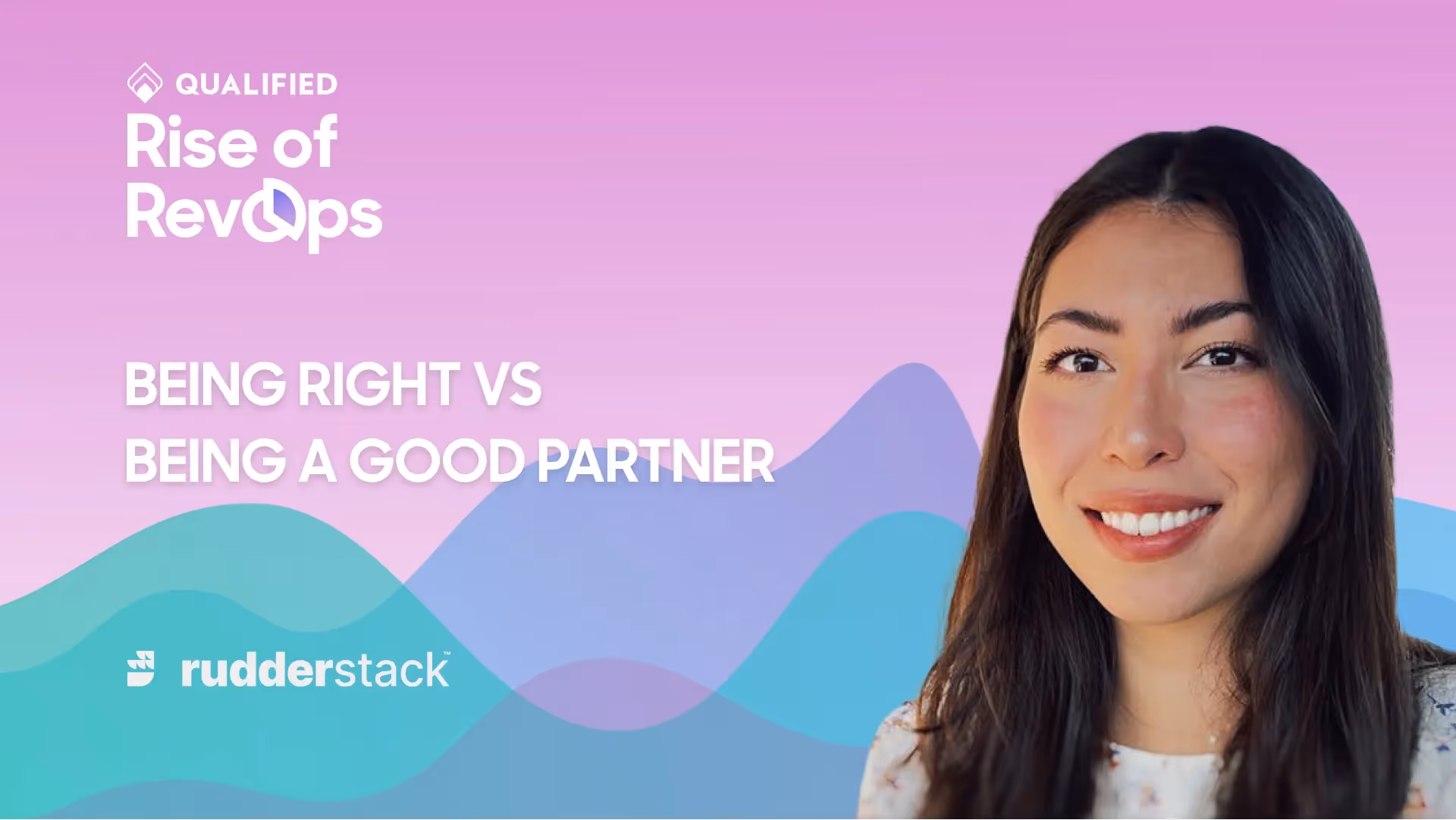 QUALIFIED
Rise of RevOps

BEING RIGHT VS
BEING A GOOD PARTNER

rudderstack™